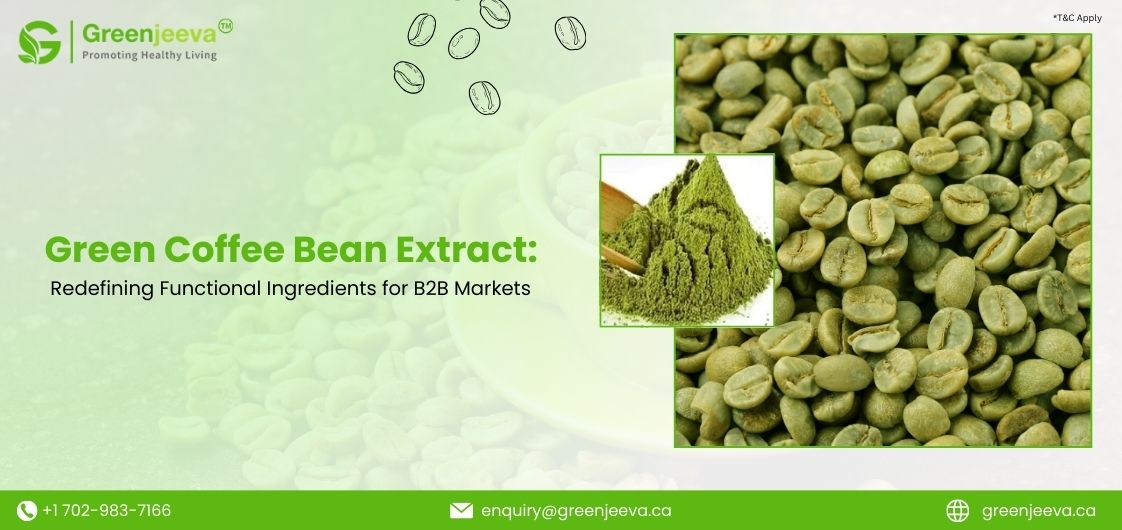 Greenjeeva™
Promoting Healthy Living

*T&C Apply

Green Coffee Bean Extract:
Redefining Functional Ingredients for B2B Markets

+1 702-983-7166
enquiry@greenjeeva.ca
greenjeeva.ca